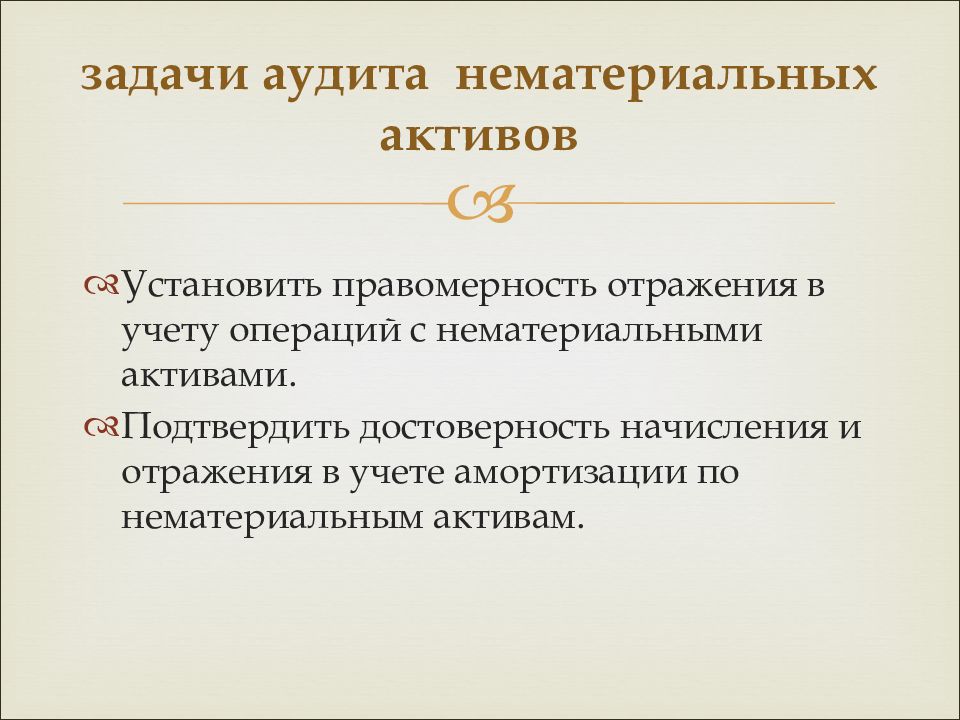 задачи аудита нематериальных активов

Установить правомерность отражения в учету операций с нематериальными активами.

Подтвердить достоверность начисления и отражения в учете амортизации по нематериальным активам.